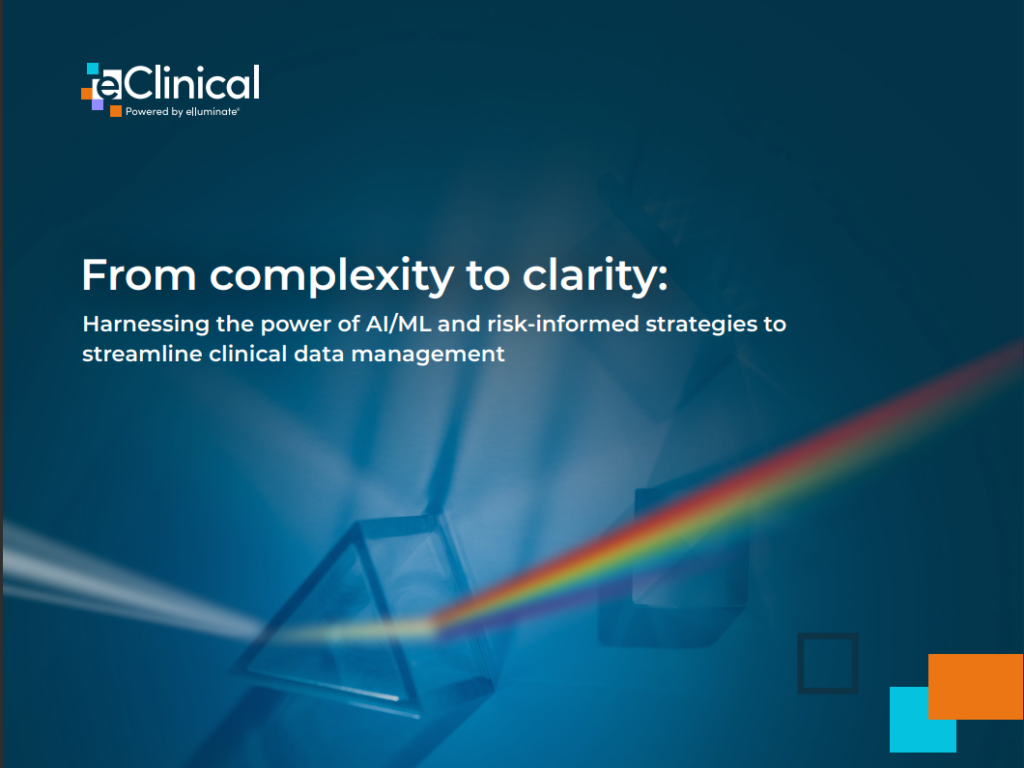 eClinical
Powered by elluminate®

From complexity to clarity:

Harnessing the power of AI/ML and risk-informed strategies to streamline clinical data management